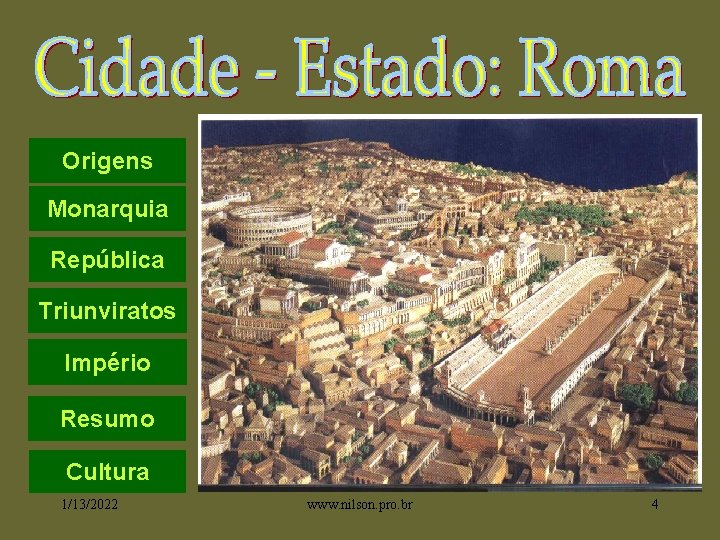 Cidade - Estado: Roma

Origens

Monarquia

República

Triunviratos

Império

Resumo

Cultura

1/13/2022

www.nilson.pro.br

4